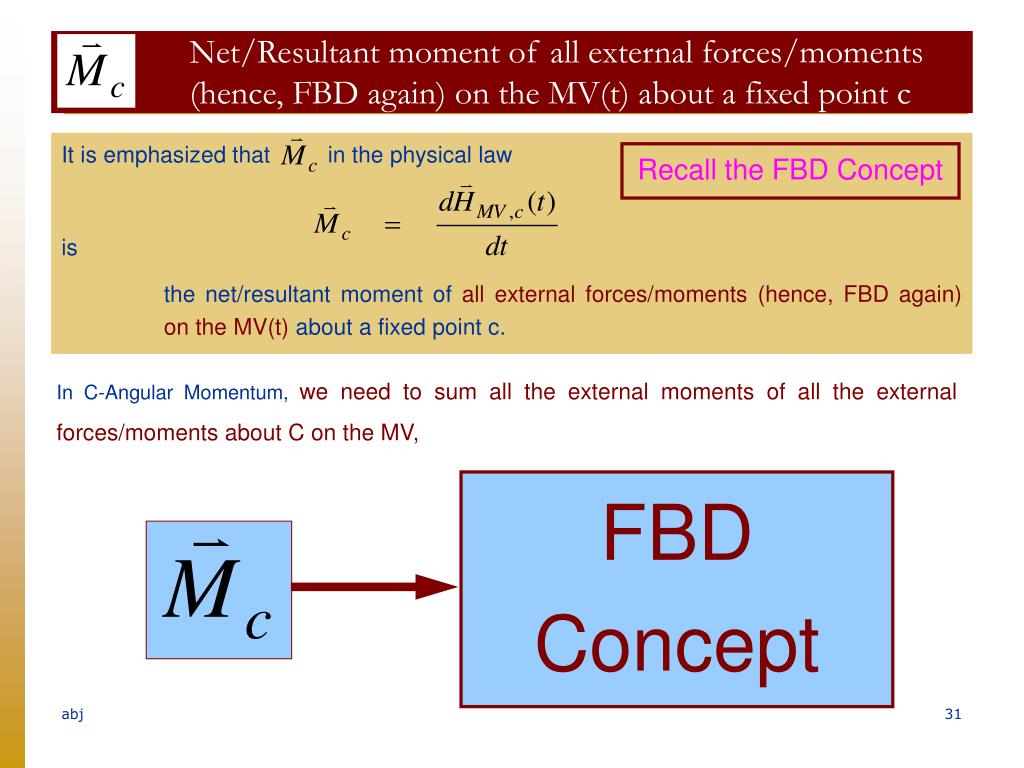 $\vec{M}_c$ Net/Resultant moment of all external forces/moments (hence, FBD again) on the MV(t) about a fixed point c

It is emphasized that $\vec{M}_c$ in the physical law

Recall the FBD Concept

$\vec{M}_c = \frac{d\vec{H}_{MV,c}(t)}{dt}$

is

the net/resultant moment of all external forces/moments (hence, FBD again) on the MV(t) about a fixed point c.

In C-Angular Momentum, we need to sum all the external moments of all the external forces/moments about C on the MV,

$\vec{M}_c$

FBD Concept

abj

31